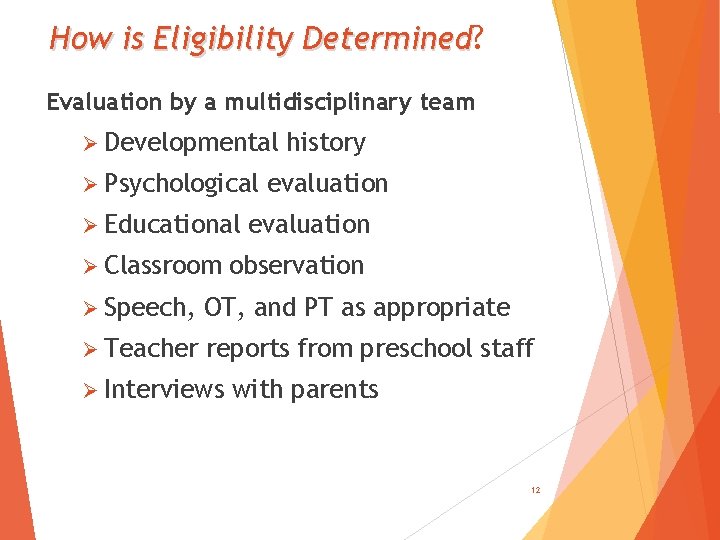 How is Eligibility Determined?

Evaluation by a multidisciplinary team

➢ Developmental history
➢ Psychological evaluation
➢ Educational evaluation
➢ Classroom observation
➢ Speech, OT, and PT as appropriate
➢ Teacher reports from preschool staff
➢ Interviews with parents

12